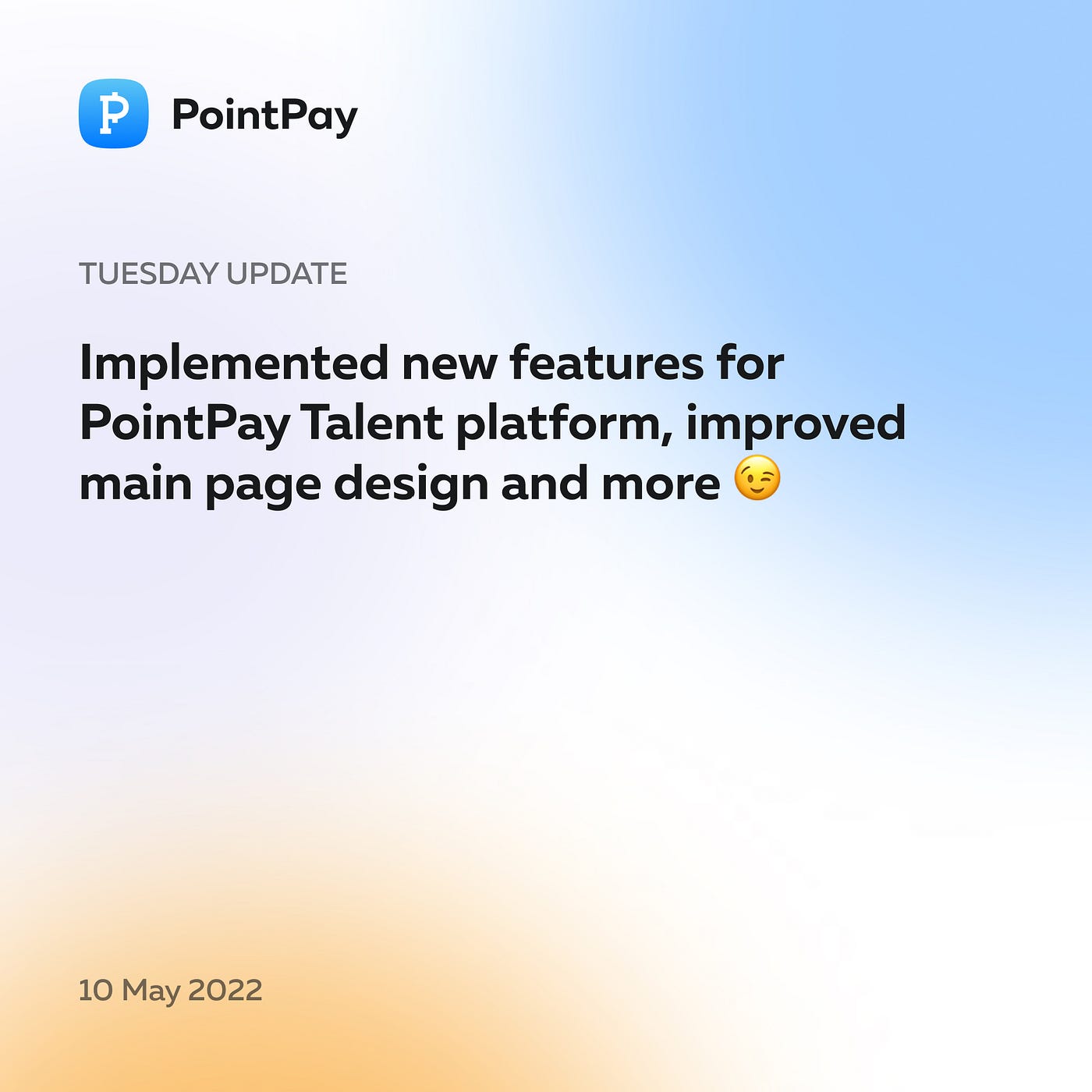 PointPay

TUESDAY UPDATE

Implemented new features for PointPay Talent platform, improved main page design and more 😉

10 May 2022